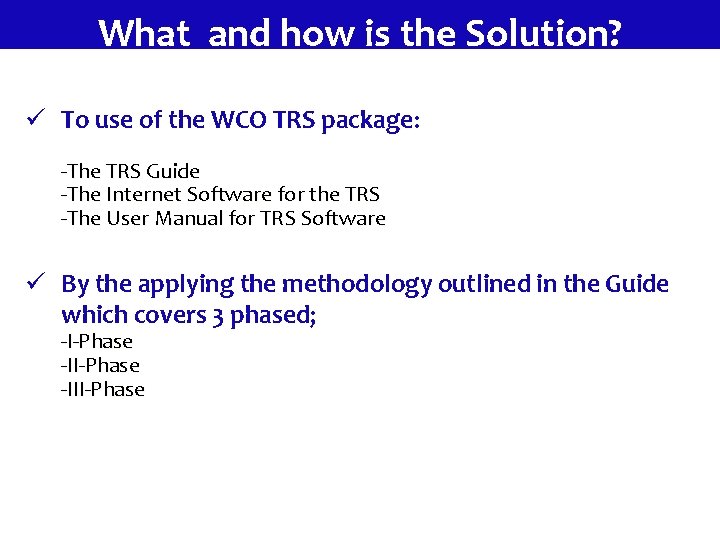 What  and how is the Solution?

✓ To use of the WCO TRS package:

-The TRS Guide
-The Internet Software for the TRS
-The User Manual for TRS Software

✓ By the applying the methodology outlined in the Guide which covers 3 phased;
-I-Phase
-II-Phase
-III-Phase